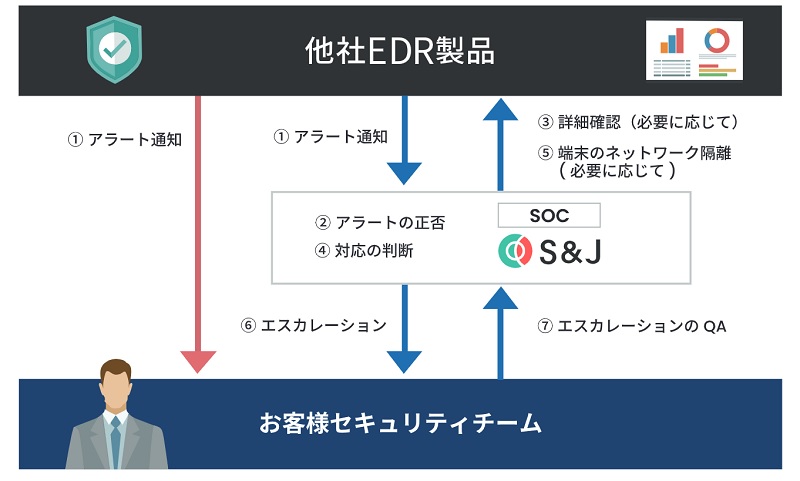 他社EDR製品

① アラート通知

① アラート通知

③ 詳細確認（必要に応じて）

⑤ 端末のネットワーク隔離（必要に応じて）

② アラートの正否
④ 対応の判断

SOC
S&J

⑥ エスカレーション

⑦ エスカレーションの QA

お客様セキュリティチーム